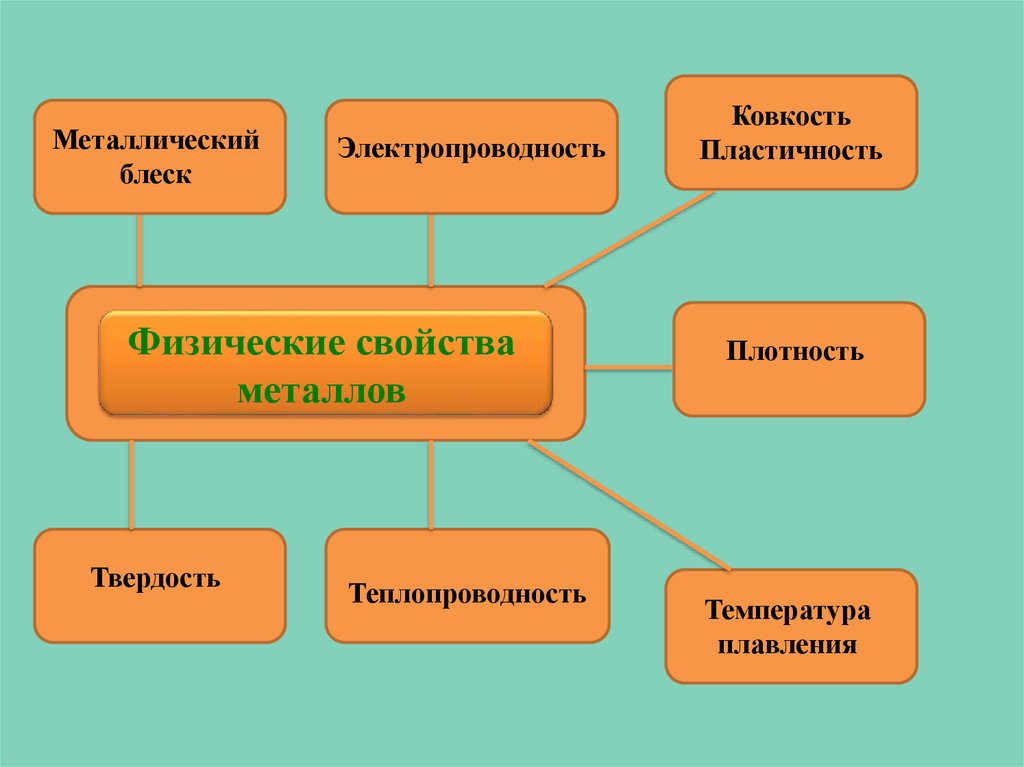 Металлический блеск

Электропроводность

Ковкость
Пластичность

Физические свойства металлов

Плотность

Твердость

Теплопроводность

Температура плавления